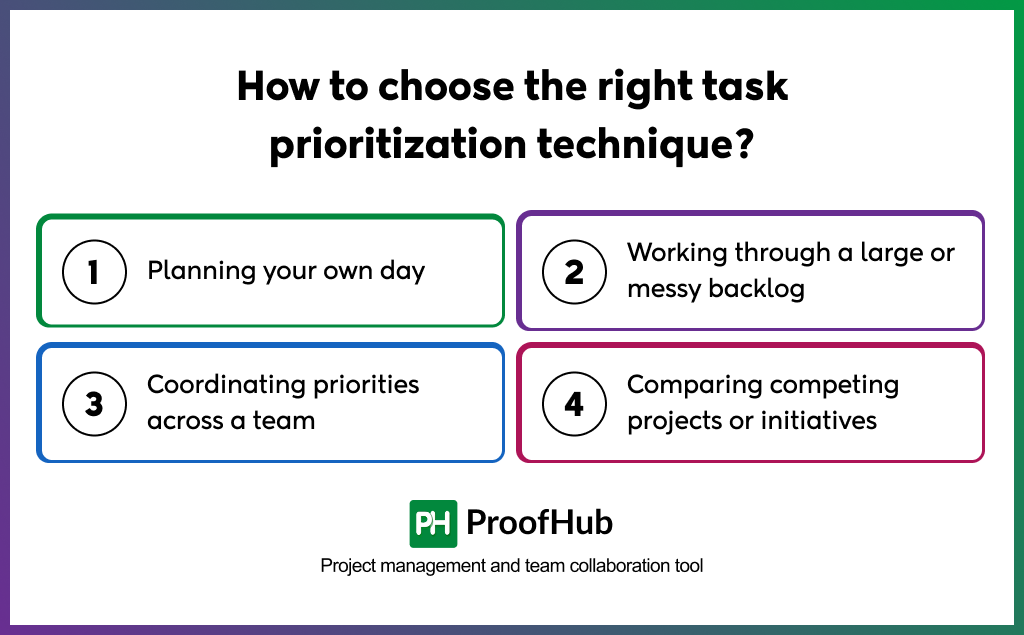 How to choose the right task prioritization technique?

1 Planning your own day

2 Working through a large or messy backlog

3 Coordinating priorities across a team

4 Comparing competing projects or initiatives

PH ProofHub

Project management and team collaboration tool